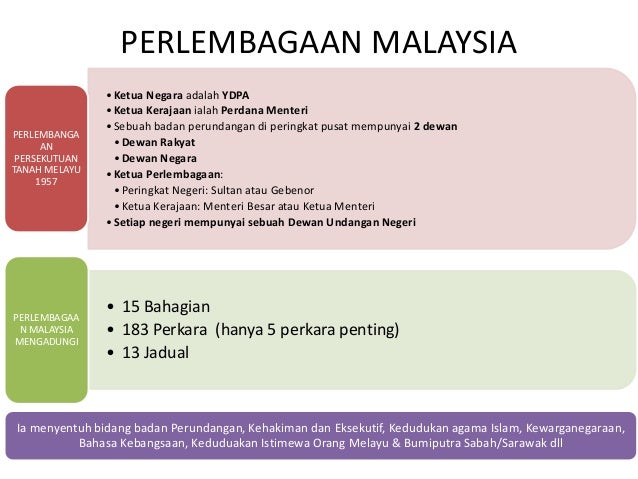 PERLEMBAGAAN MALAYSIA

PERLEMBANGAAN PERSEKUTUAN TANAH MELAYU 1957

• Ketua Negara adalah YDPA
• Ketua Kerajaan ialah Perdana Menteri
• Sebuah badan perundangan di peringkat pusat mempunyai 2 dewan
• Dewan Rakyat
• Dewan Negara
• Ketua Perlembagaan:
• Peringkat Negeri: Sultan atau Gebenor
• Ketua Kerajaan: Menteri Besar atau Ketua Menteri
• Setiap negeri mempunyai sebuah Dewan Undangan Negeri

PERLEMBAGAAN MALAYSIA MENGADUNGI

• 15 Bahagian
• 183 Perkara (hanya 5 perkara penting)
• 13 Jadual

Ia menyentuh bidang badan Perundangan, Kehakiman dan Eksekutif, Kedudukan agama Islam, Kewarganegaraan, Bahasa Kebangsaan, Keduduakan Istimewa Orang Melayu & Bumiputra Sabah/Sarawak dll